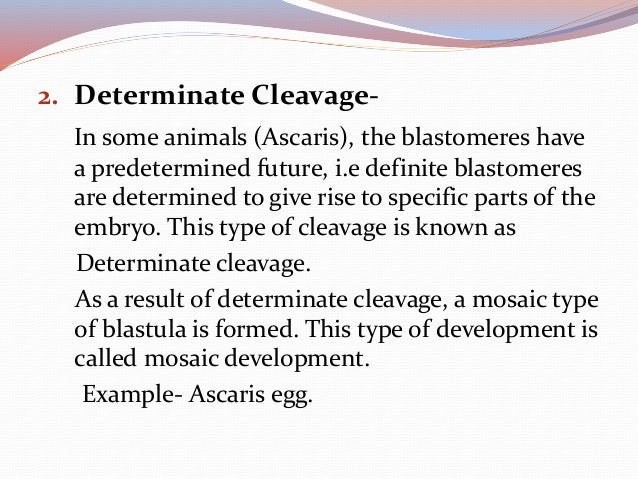 2. Determinate Cleavage-

In some animals (Ascaris), the blastomeres have a predetermined future, i.e definite blastomeres are determined to give rise to specific parts of the embryo. This type of cleavage is known as

Determinate cleavage.

As a result of determinate cleavage, a mosaic type of blastula is formed. This type of development is called mosaic development.

Example- Ascaris egg.